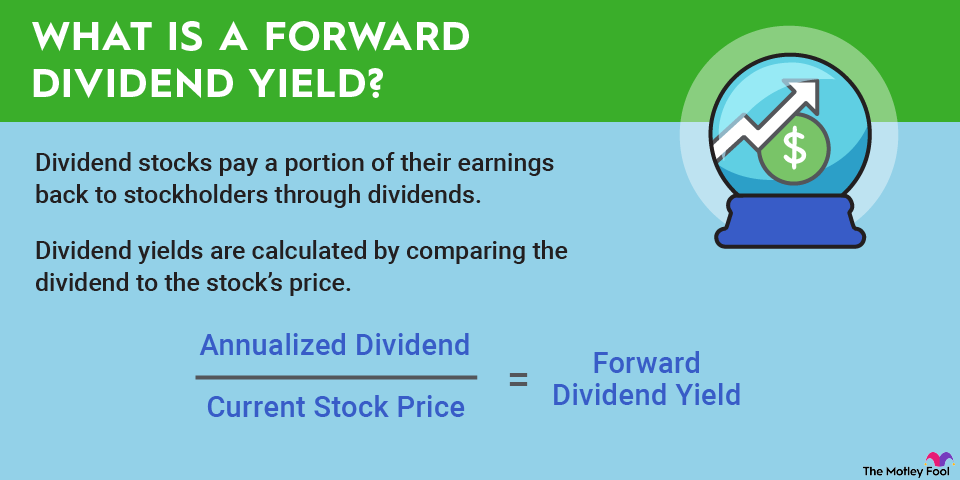 WHAT IS A FORWARD DIVIDEND YIELD?

$

Dividend stocks pay a portion of their earnings back to stockholders through dividends.

Dividend yields are calculated by comparing the dividend to the stock's price.

$\frac{\text{Annualized Dividend}}{\text{Current Stock Price}} = \text{Forward Dividend Yield}$

The Motley Fool